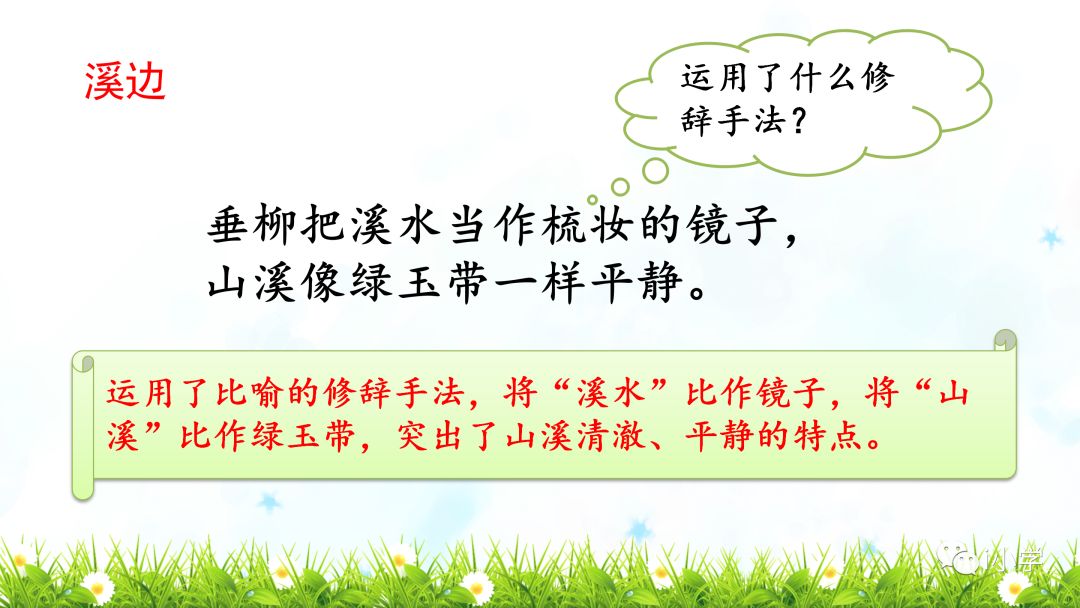 溪边

运用了什么修辞手法？

垂柳把溪水当作梳妆的镜子，
山溪像绿玉带一样平静。

运用了比喻的修辞手法，将“溪水”比作镜子，将“山溪”比作绿玉带，突出了山溪清澈、平静的特点。

小学